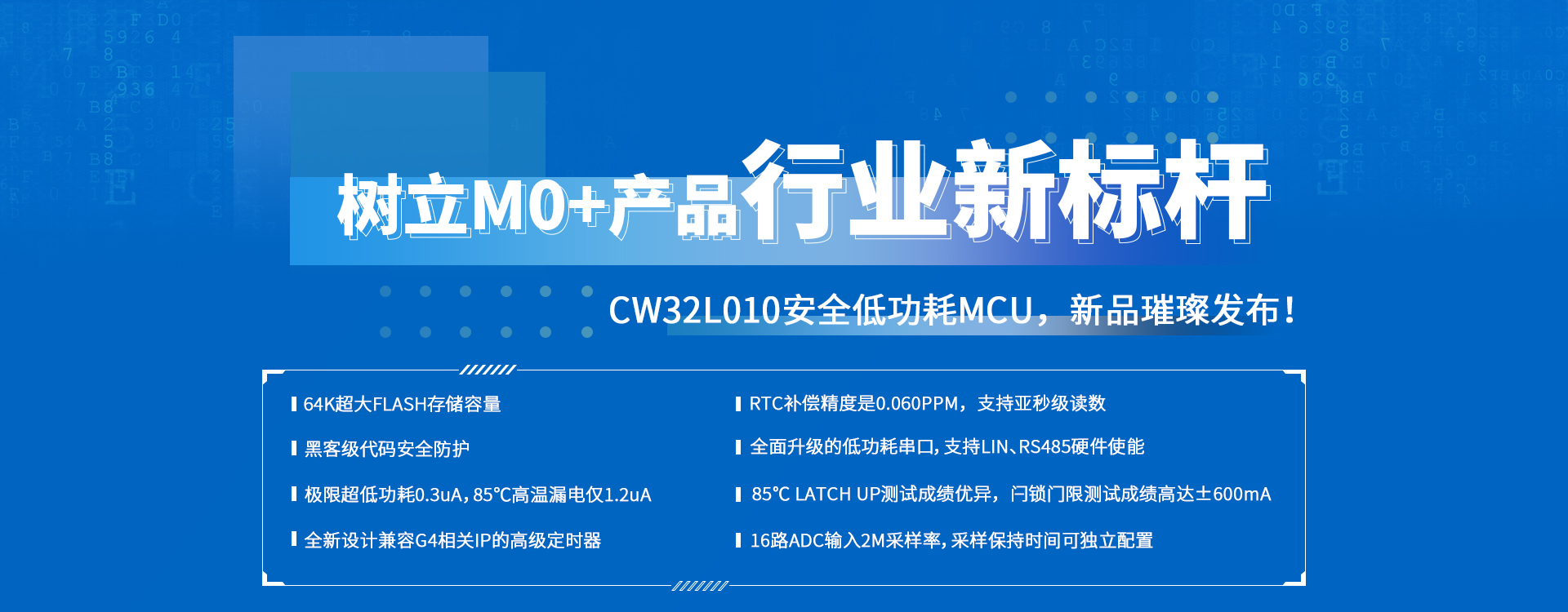 树立M0+产品行业新标杆

CW32L010安全低功耗MCU，新品璀璨发布！

64K超大FLASH存储容量

黑客级代码安全防护

极限超低功耗0.3uA，85℃高温漏电仅1.2uA

全新设计兼容G4相关IP的高级定时器

RTC补偿精度是0.060PPM，支持亚秒级读数

全面升级的低功耗串口，支持LIN、RS485硬件使能

85℃ LATCH UP测试成绩优异，闩锁门限测试成绩高达±600mA

16路ADC输入2M采样率，采样保持时间可独立配置